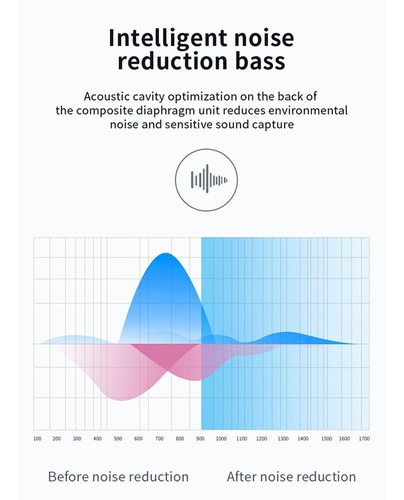 Intelligent noise reduction bass

Acoustic cavity optimization on the back of the composite diaphragm unit reduces environmental noise and sensitive sound capture

100 200 300 400 500 600 700 800 900 1000 1100 1200 1300 1400 1500 1600 1700

Before noise reduction

After noise reduction